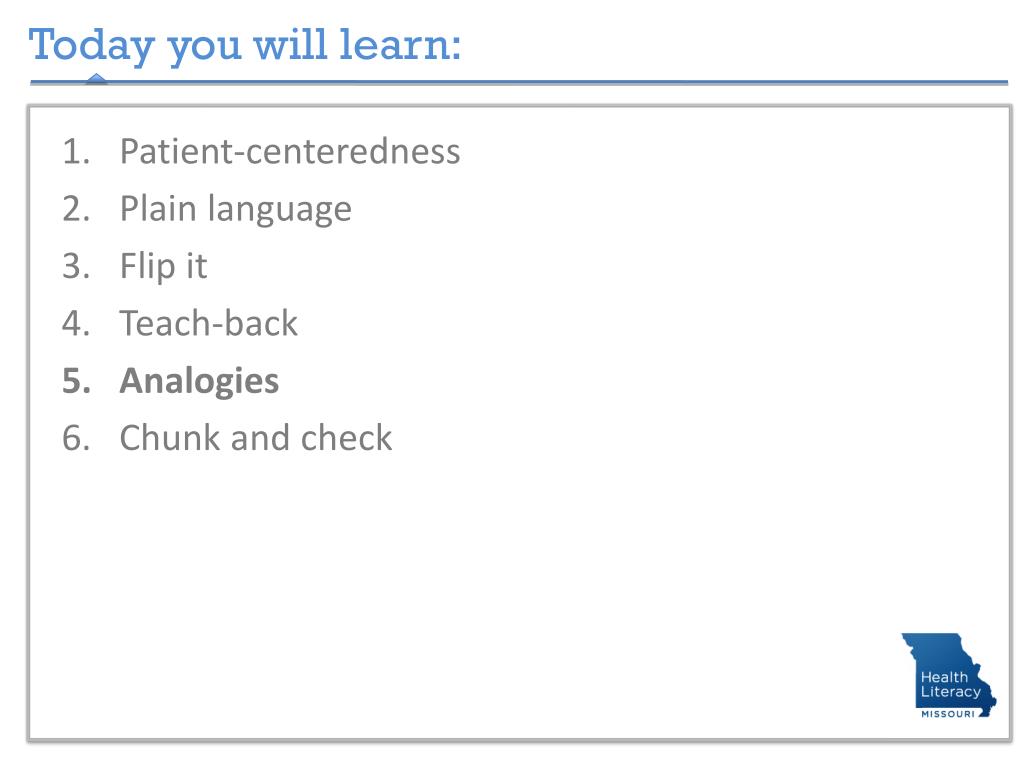 Today you will learn:

1. Patient-centeredness
2. Plain language
3. Flip it
4. Teach-back
5. Analogies
6. Chunk and check

Health Literacy MISSOURI